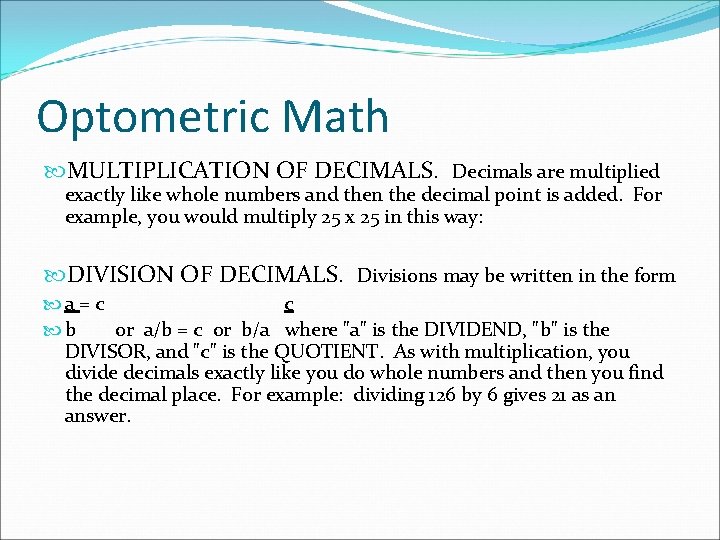 Optometric Math

MULTIPLICATION OF DECIMALS. Decimals are multiplied exactly like whole numbers and then the decimal point is added. For example, you would multiply 25 x 25 in this way:

DIVISION OF DECIMALS. Divisions may be written in the form

a = c c

b or a/b = c or b/a where "a" is the DIVIDEND, "b" is the DIVISOR, and "c" is the QUOTIENT. As with multiplication, you divide decimals exactly like you do whole numbers and then you find the decimal place. For example: dividing 126 by 6 gives 21 as an answer.